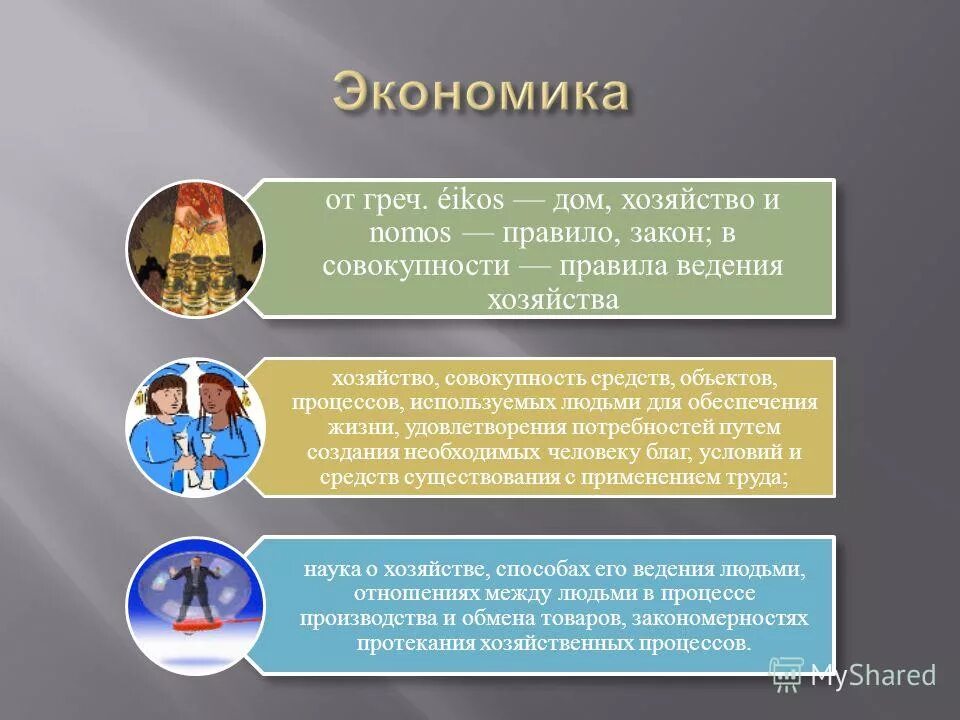 Экономика

от греч. éikos — дом, хозяйство и nomos — правило, закон; в совокупности — правила ведения хозяйства

хозяйство, совокупность средств, объектов, процессов, используемых людьми для обеспечения жизни, удовлетворения потребностей путем создания необходимых человеку благ, условий и средств существования с применением труда;

наука о хозяйстве, способах его ведения людьми, отношениях между людьми в процессе производства и обмена товаров, закономерностях протекания хозяйственных процессов.

MyShared